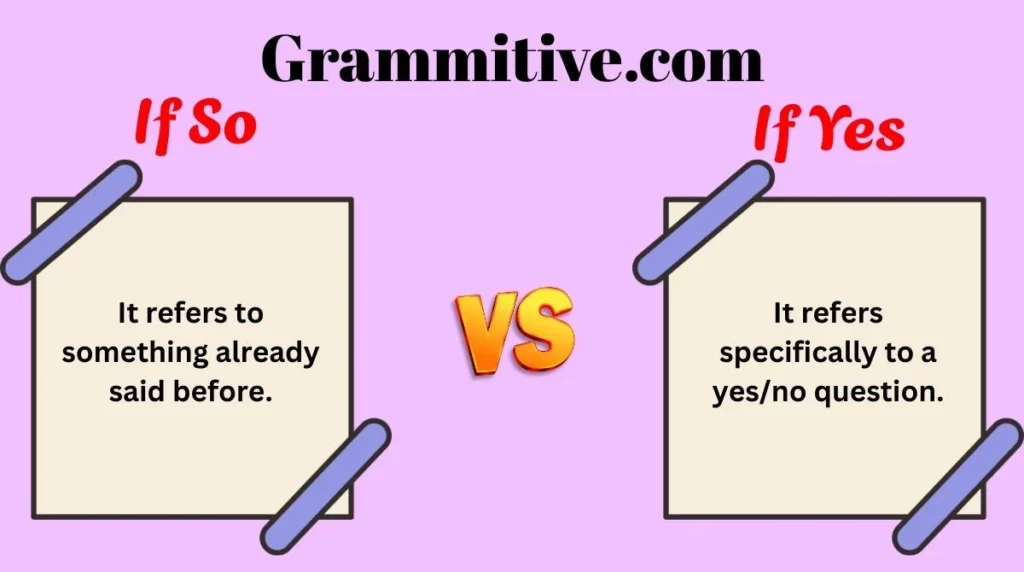 Grammitive.com

If So

It refers to something already said before.

VS

If Yes

It refers specifically to a yes/no question.